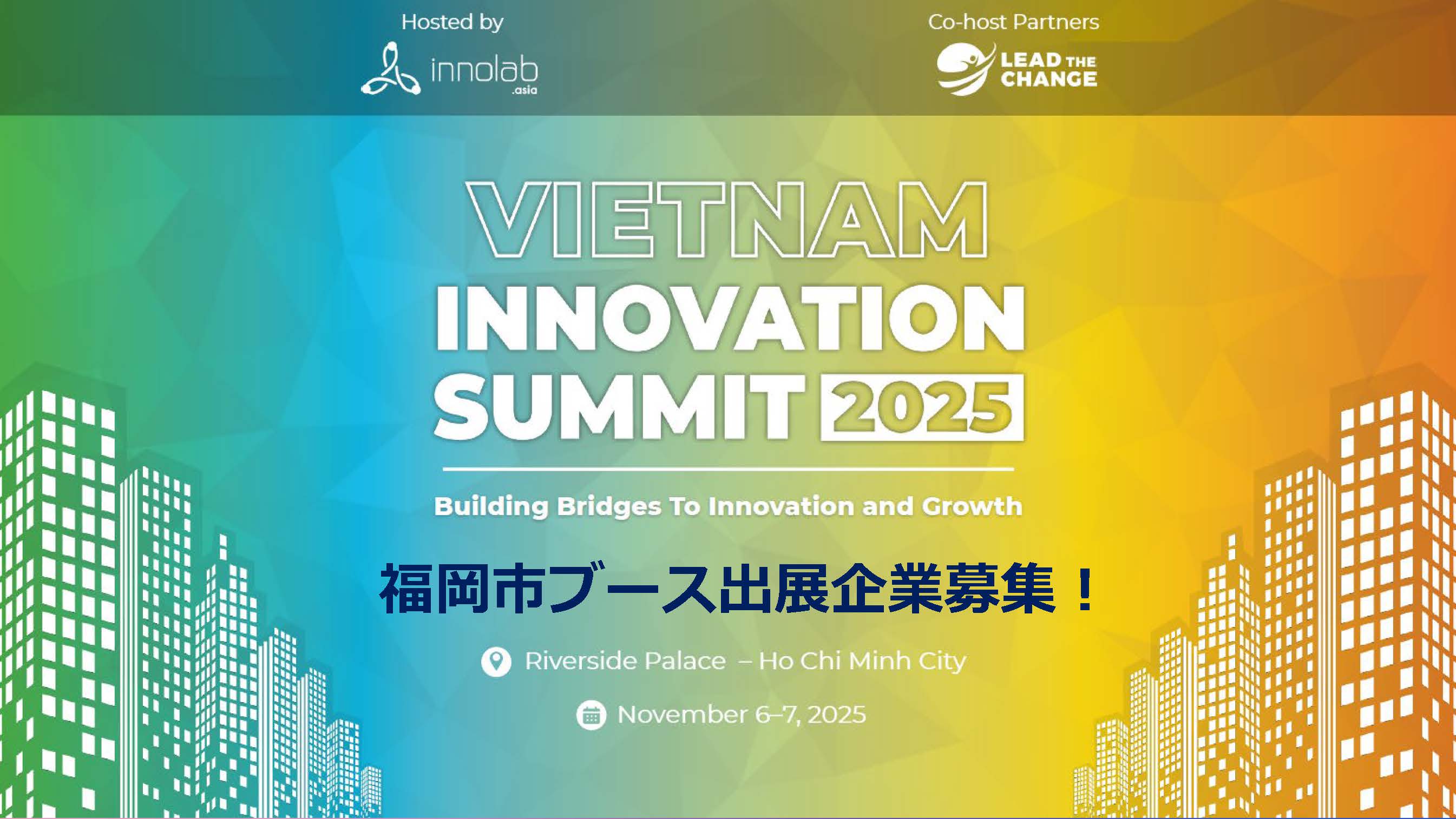 Hosted by

innolab .asia

Co-host Partners

LEAD THE CHANGE

VIETNAM INNOVATION SUMMIT 2025

Building Bridges To Innovation and Growth

福岡市ブース出展企業募集！

Riverside Palace – Ho Chi Minh City

November 6–7, 2025